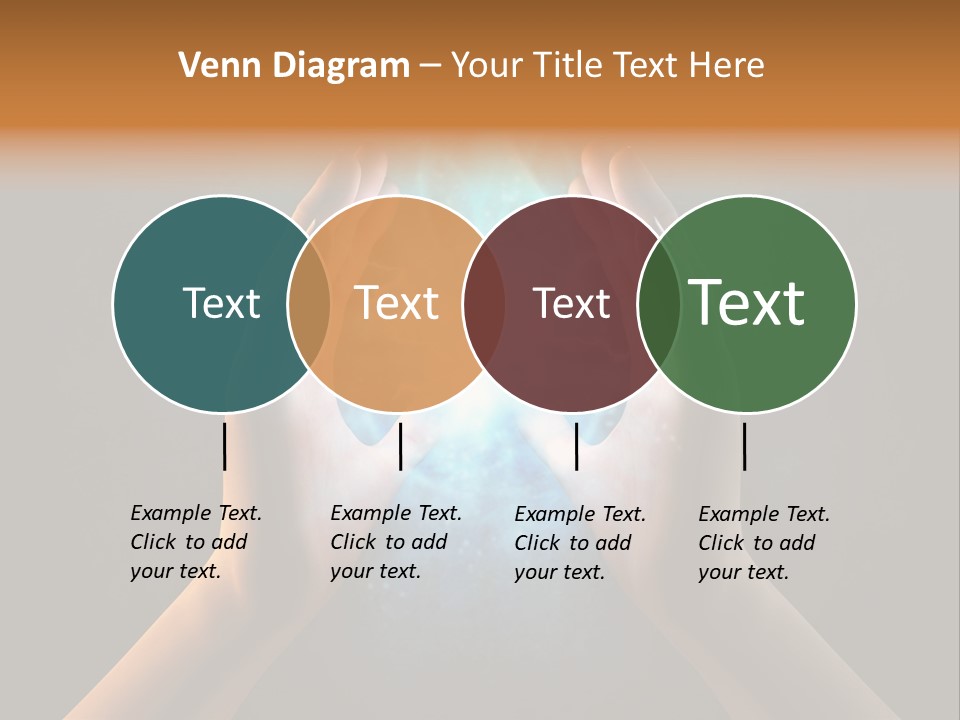 Venn Diagram – Your Title Text Here

Text

Text

Text

Text

Example Text. Click to add your text.

Example Text. Click to add your text.

Example Text. Click to add your text.

Example Text. Click to add your text.